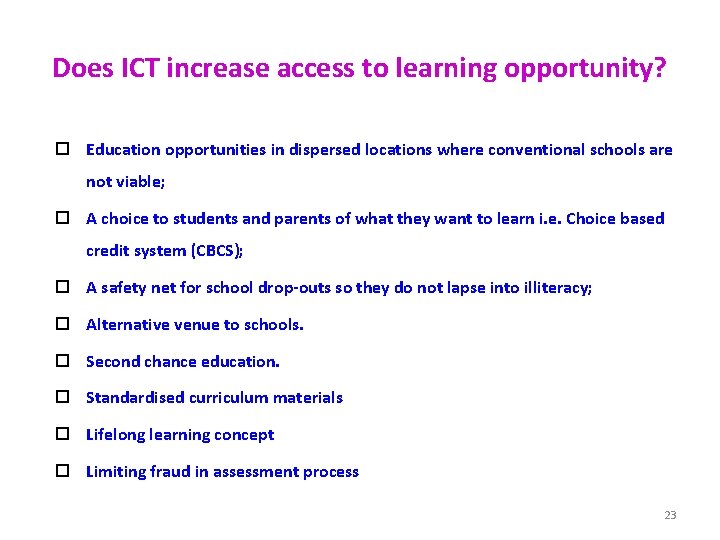 Does ICT increase access to learning opportunity?

☐ Education opportunities in dispersed locations where conventional schools are not viable;

☐ A choice to students and parents of what they want to learn i.e. Choice based credit system (CBCS);

☐ A safety net for school drop-outs so they do not lapse into illiteracy;

☐ Alternative venue to schools.

☐ Second chance education.

☐ Standardised curriculum materials

☐ Lifelong learning concept

☐ Limiting fraud in assessment process

23